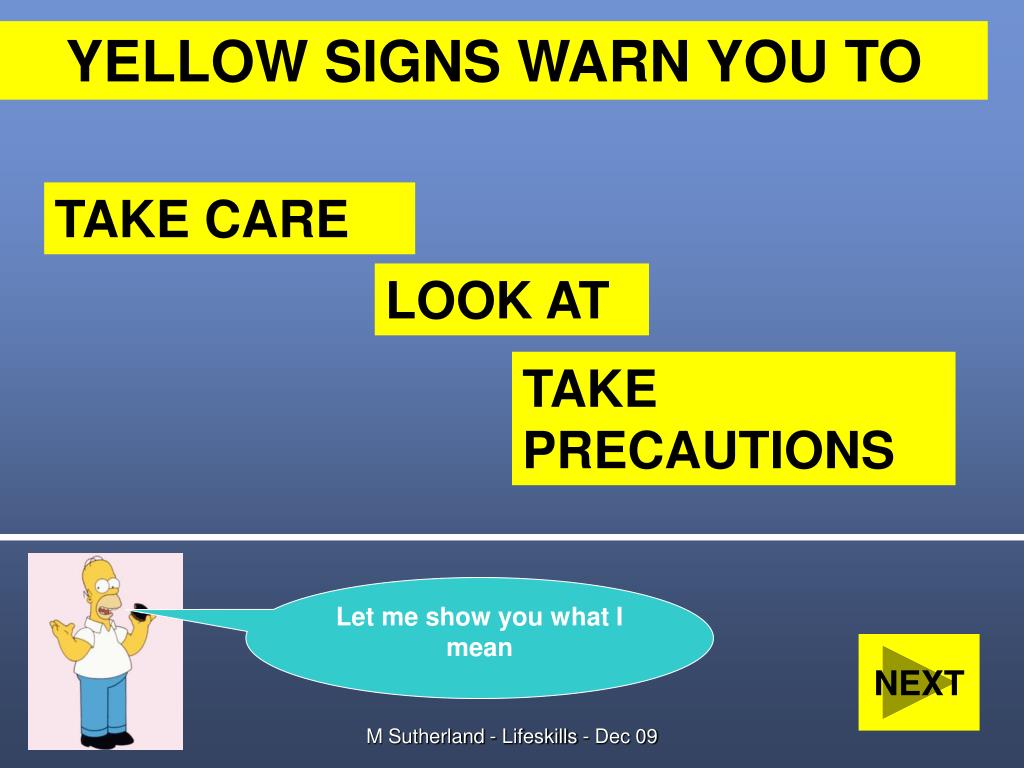 YELLOW SIGNS WARN YOU TO

TAKE CARE

LOOK AT

TAKE PRECAUTIONS

Let me show you what I mean

NEXT

M Sutherland - Lifeskills - Dec 09